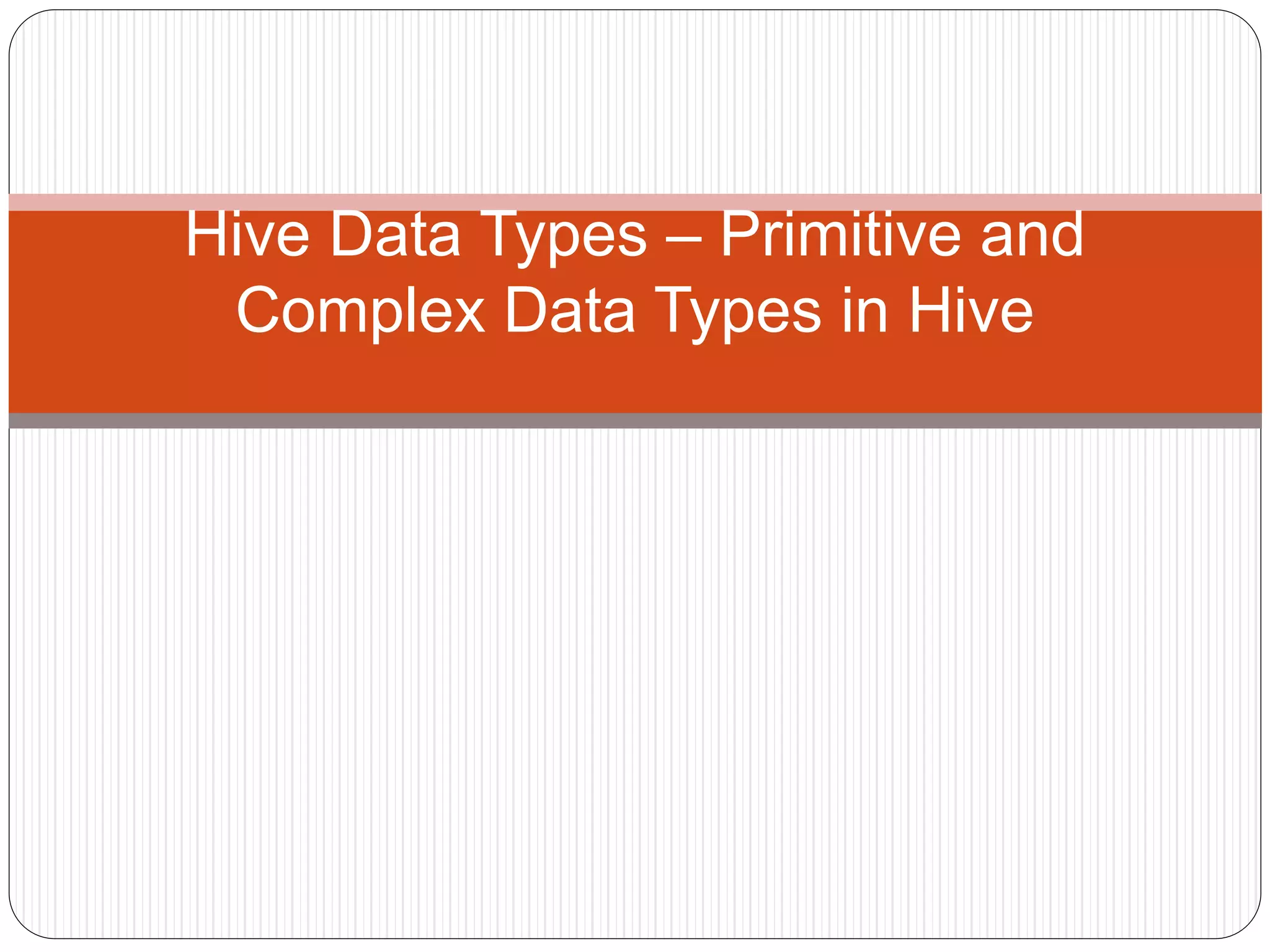 Hive Data Types – Primitive and Complex Data Types in Hive